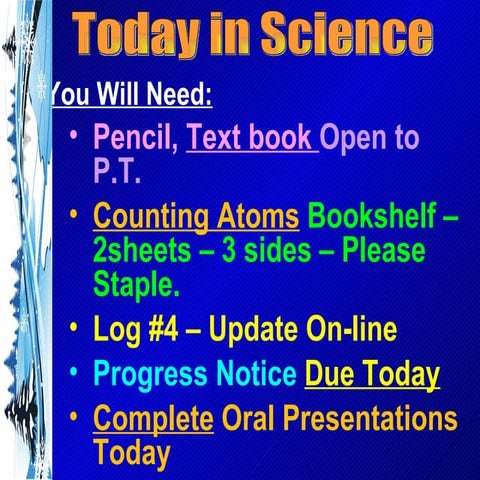 Today in Science

You Will Need:

• Pencil, Text book Open to P.T.
• Counting Atoms Bookshelf – 2sheets – 3 sides – Please Staple.
• Log #4 – Update On-line
• Progress Notice Due Today
• Complete Oral Presentations Today